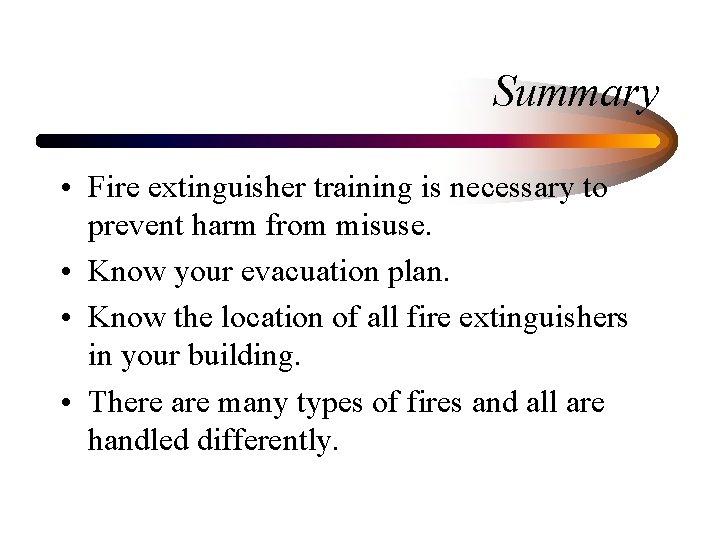 Summary

• Fire extinguisher training is necessary to prevent harm from misuse.

• Know your evacuation plan.

• Know the location of all fire extinguishers in your building.

• There are many types of fires and all are handled differently.